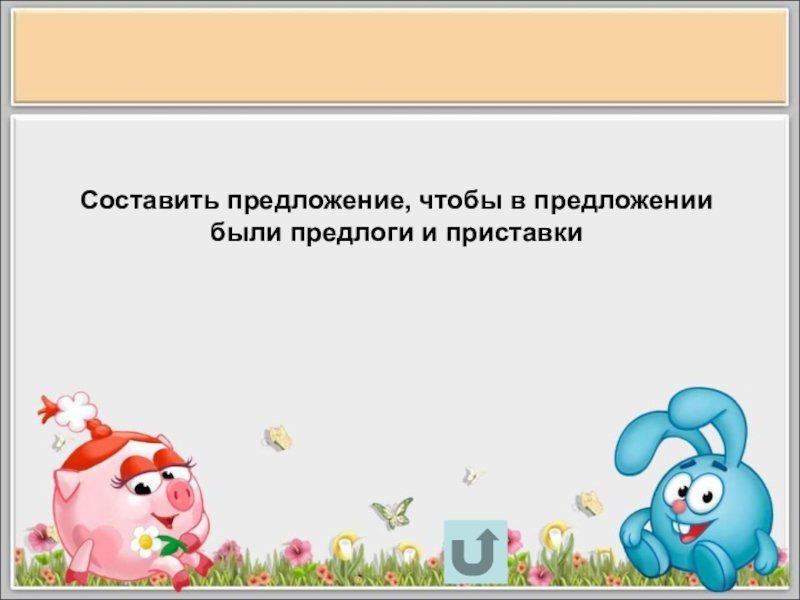 Составить предложение, чтобы в предложении были предлоги и приставки